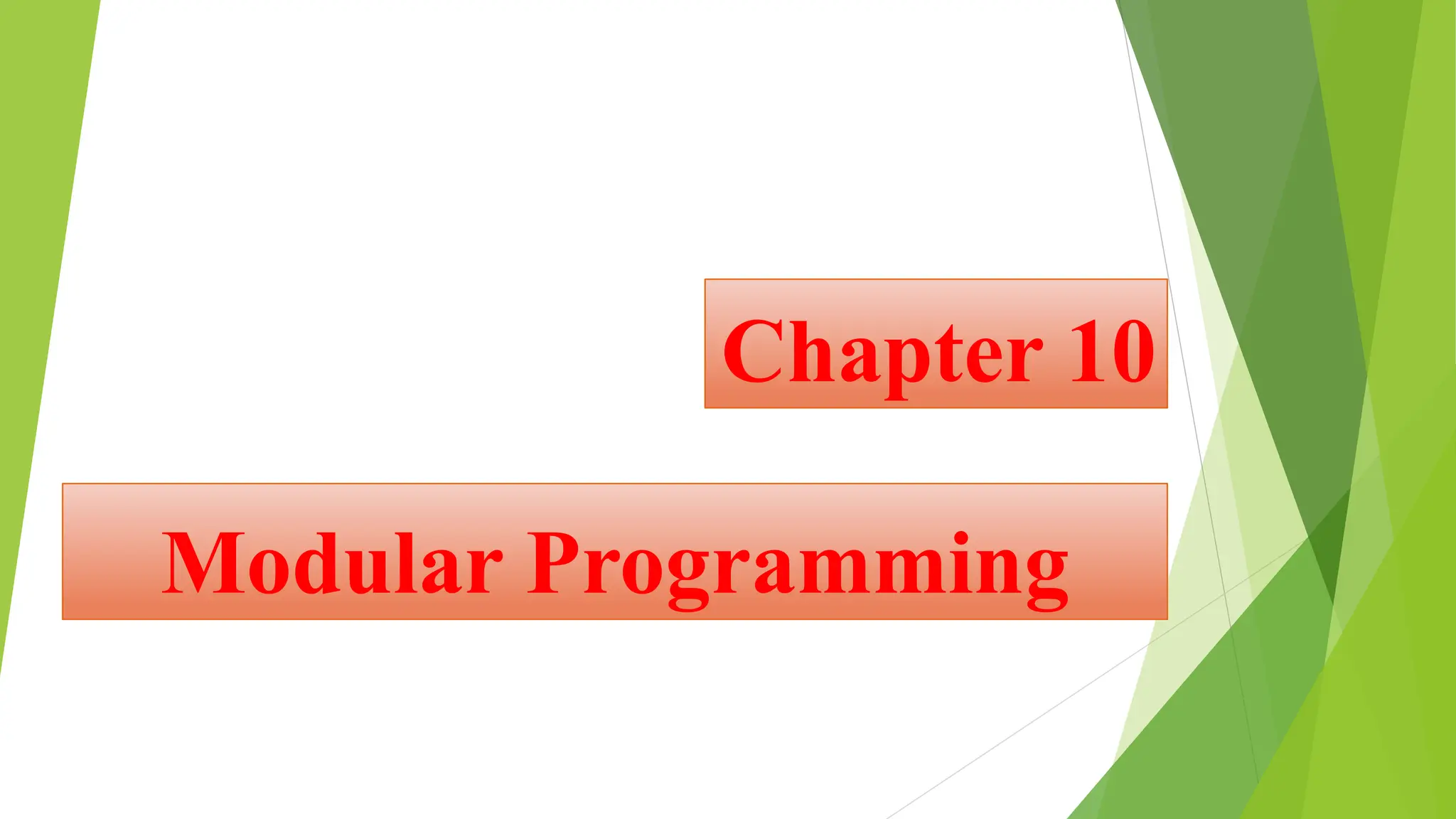 Chapter 10

Modular Programming